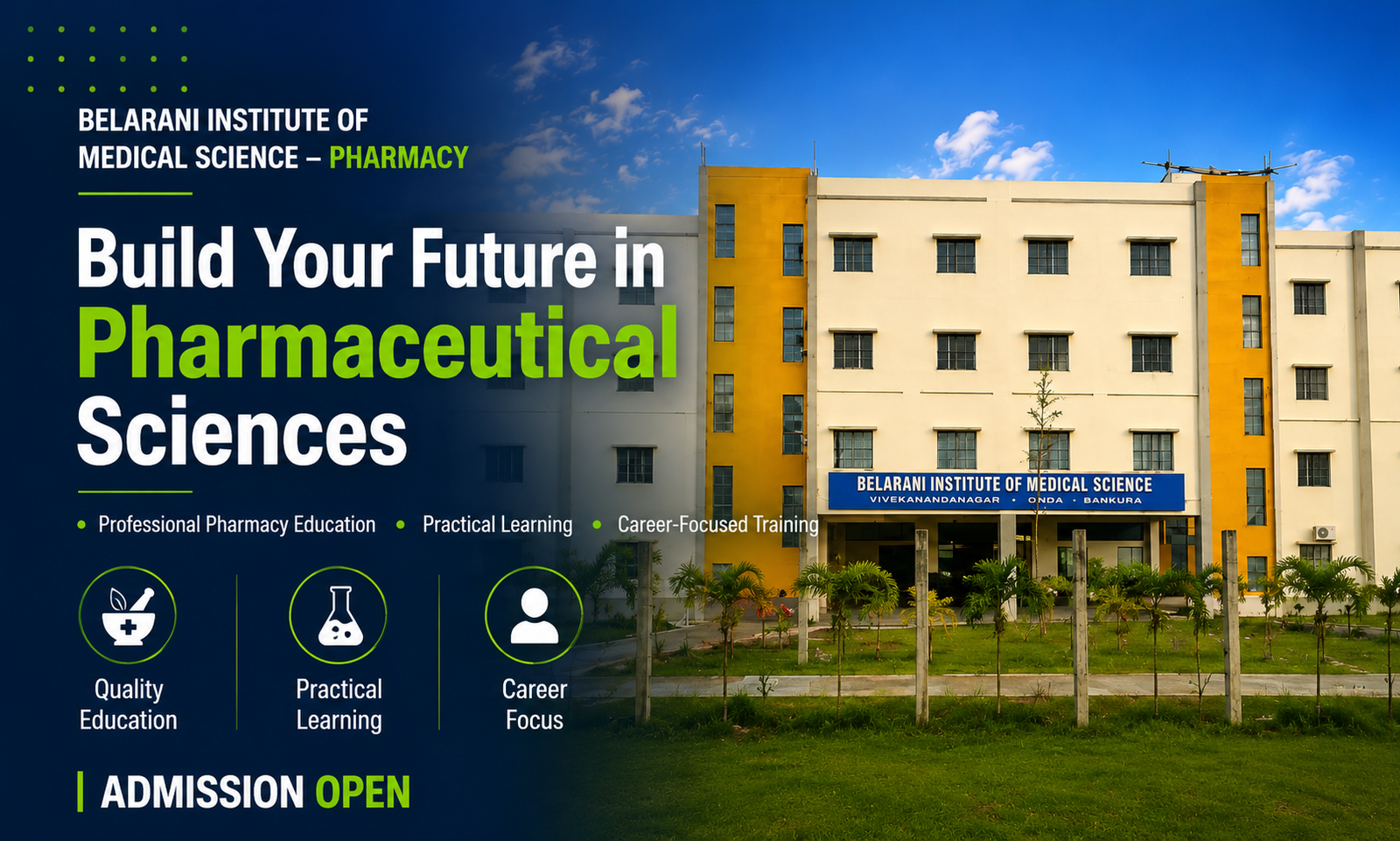 BELARANI INSTITUTE OF MEDICAL SCIENCE – PHARMACY

Build Your Future in Pharmaceutical Sciences

• Professional Pharmacy Education • Practical Learning • Career-Focused Training

Quality Education

Practical Learning

Career Focus

ADMISSION OPEN

BELARANI INSTITUTE OF MEDICAL SCIENCE
VIVEKANANDANAGAR • ONDA • BANKURA